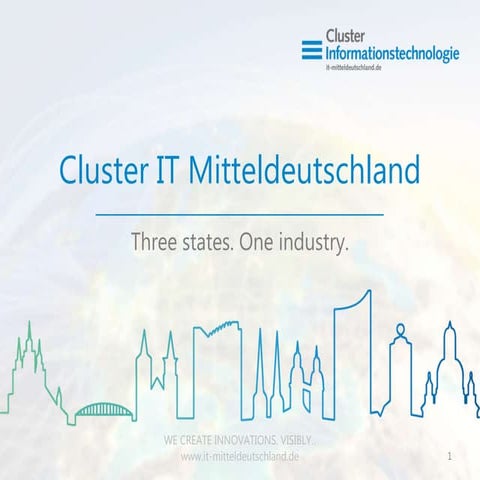 Cluster
Informationstechnologie
it-mitteldeutschland.de

Cluster IT Mitteldeutschland

Three states. One industry.

WE CREATE INNOVATIONS. VISIBLY.
www.it-mitteldeutschland.de

1